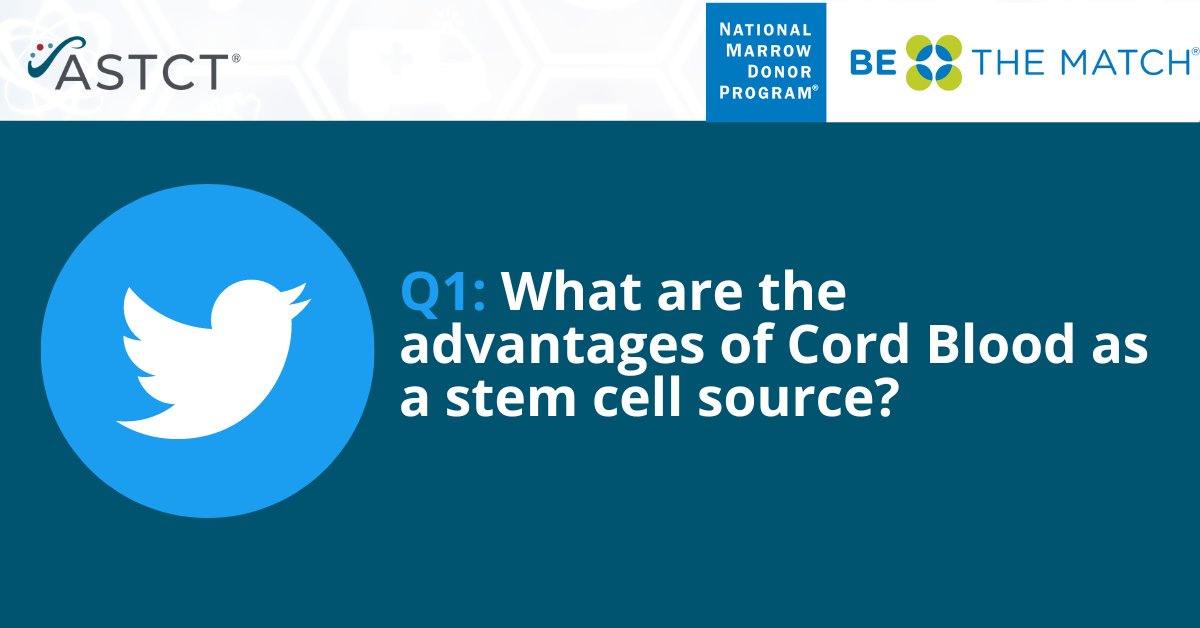 ASTCT®

NATIONAL MARROW DONOR PROGRAM®

BE THE MATCH®

Q1: What are the advantages of Cord Blood as a stem cell source?